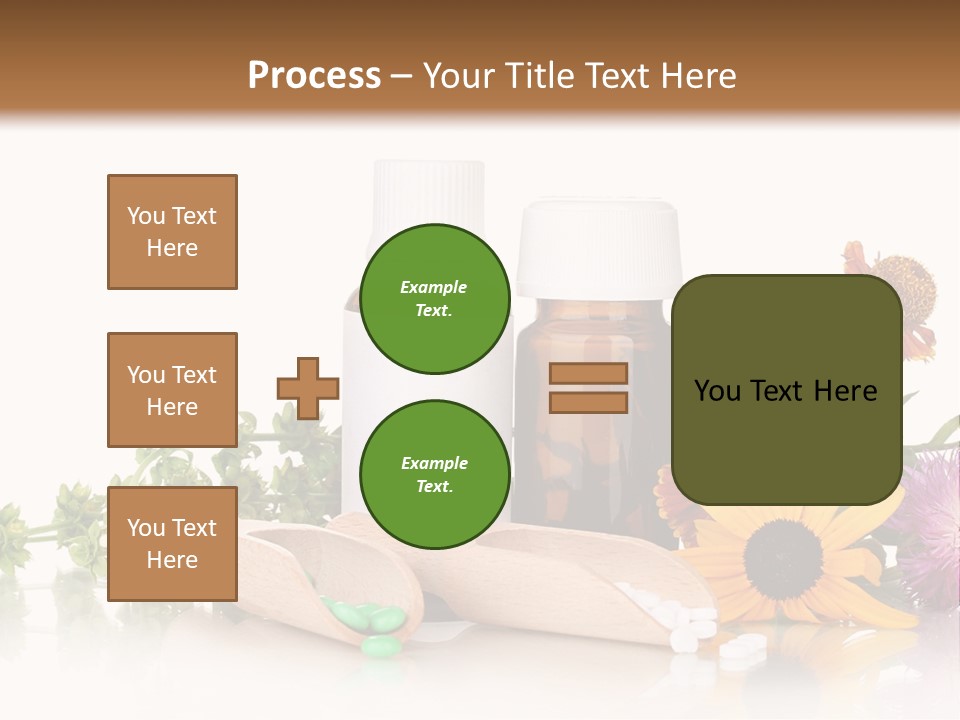 Process – Your Title Text Here

You Text Here

You Text Here

You Text Here

Example Text.

Example Text.

You Text Here